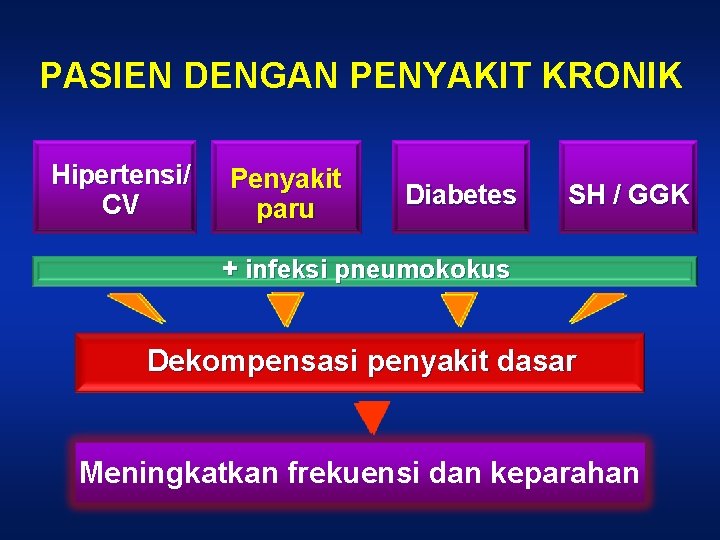 PASIEN DENGAN PENYAKIT KRONIK

Hipertensi/ CV

Penyakit paru

Diabetes

SH / GGK

+ infeksi pneumokokus

Dekompensasi penyakit dasar

Meningkatkan frekuensi dan keparahan